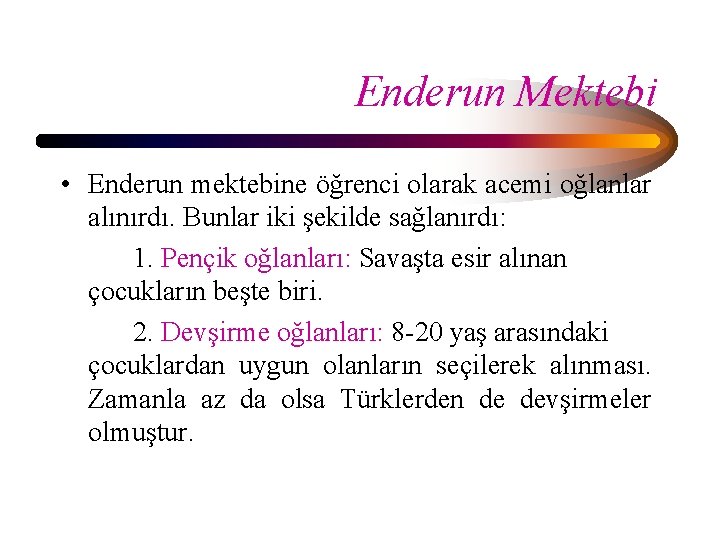 Enderun Mektebi

• Enderun mektebine öğrenci olarak acemi oğlanlar alınırdı. Bunlar iki şekilde sağlanırdı:

1. Pençik oğlanları: Savaşta esir alınan çocukların beşte biri.

2. Devşirme oğlanları: 8-20 yaş arasındaki çocuklardan uygun olanların seçilerek alınması. Zamanla az da olsa Türklerden de devşirmeler olmuştur.